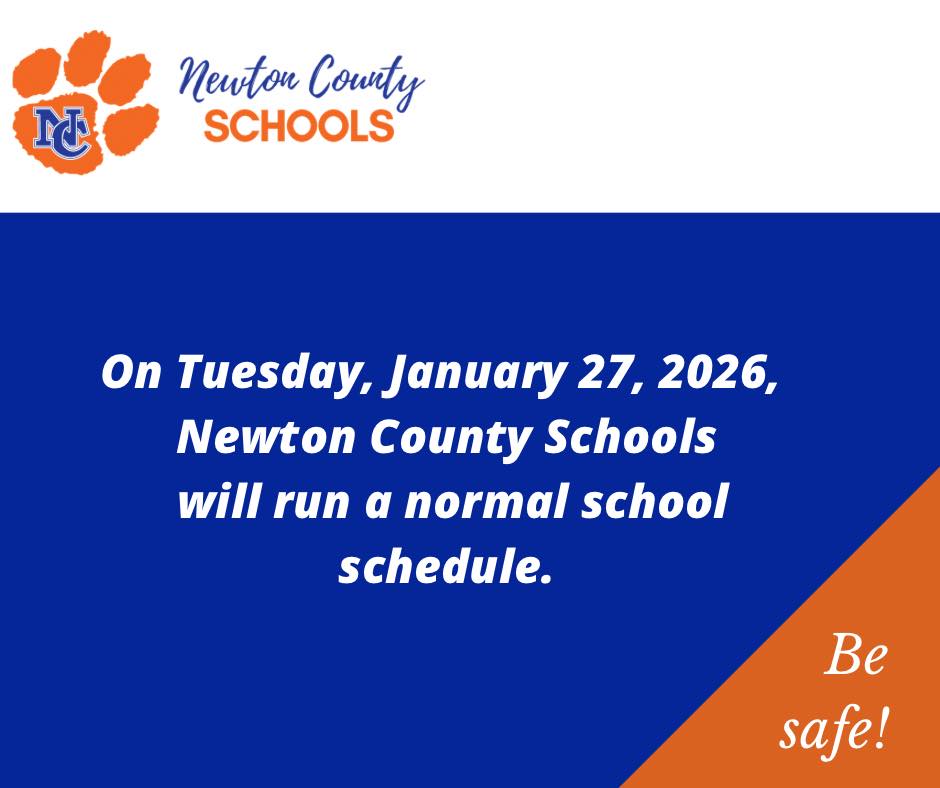 NC

Newton County
SCHOOLS

On Tuesday, January 27, 2026, Newton County Schools will run a normal school schedule.

Be safe!